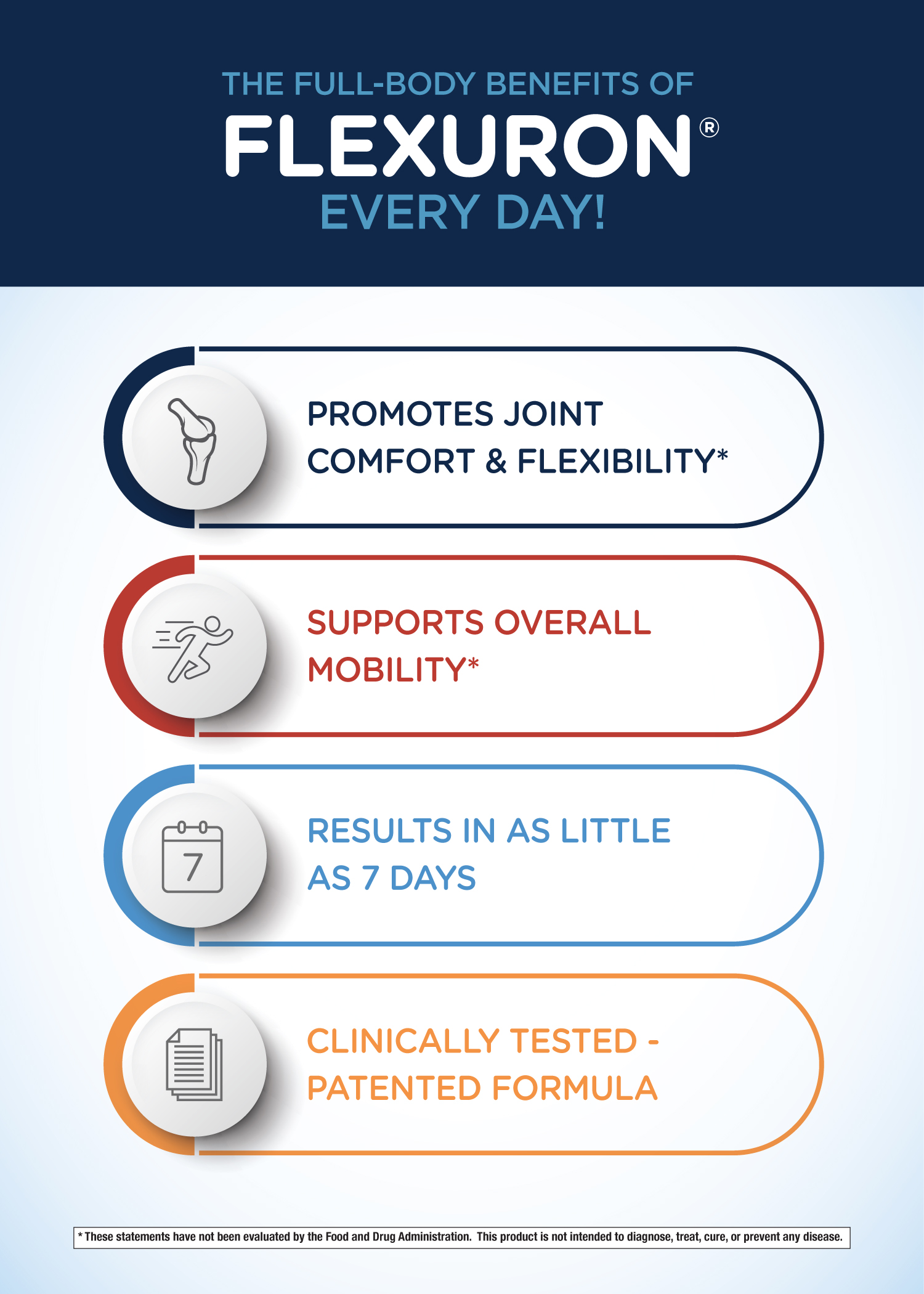 THE FULL-BODY BENEFITS OF
FLEXURON®
EVERY DAY!

PROMOTES JOINT COMFORT & FLEXIBILITY*

SUPPORTS OVERALL MOBILITY*

7

RESULTS IN AS LITTLE AS 7 DAYS

CLINICALLY TESTED - PATENTED FORMULA

* These statements have not been evaluated by the Food and Drug Administration. This product is not intended to diagnose, treat, cure, or prevent any disease.